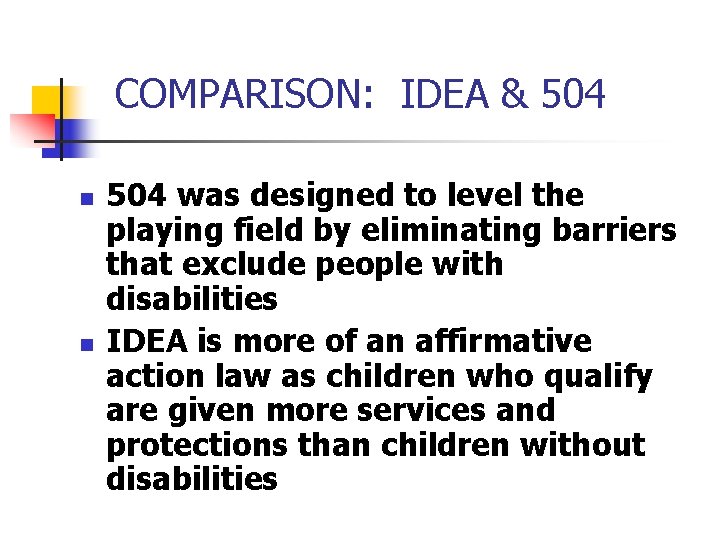 COMPARISON: IDEA & 504

- 504 was designed to level the playing field by eliminating barriers that exclude people with disabilities
- IDEA is more of an affirmative action law as children who qualify are given more services and protections than children without disabilities